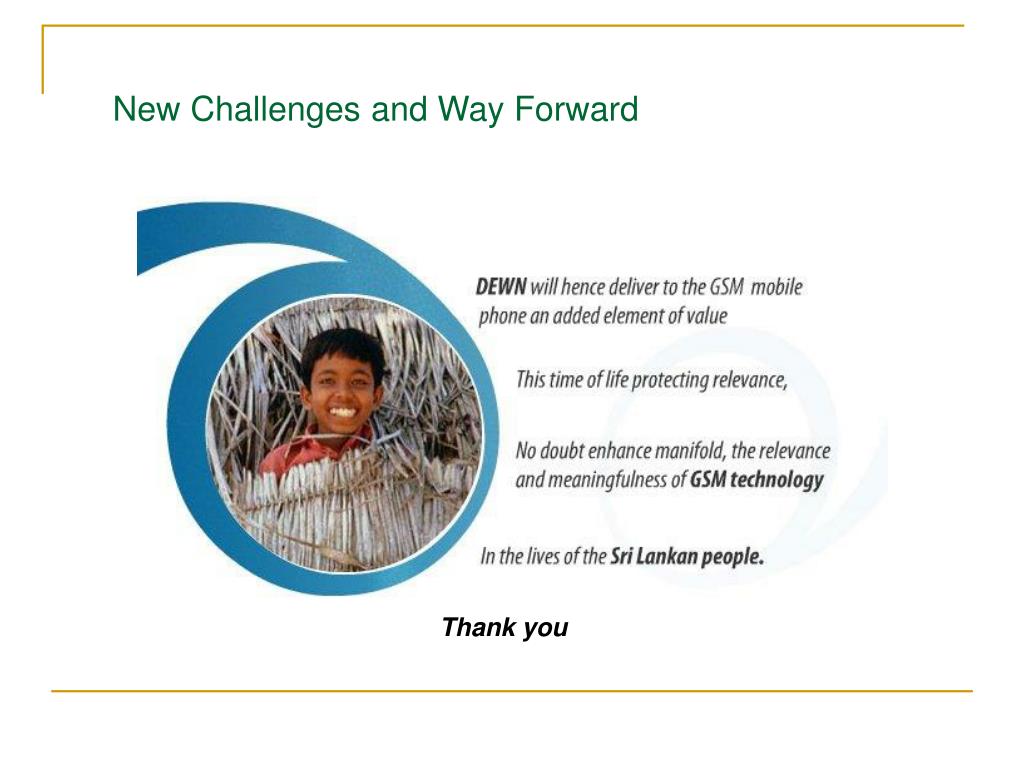 New Challenges and Way Forward

DEWN will hence deliver to the GSM mobile phone an added element of value

This time of life protecting relevance,

No doubt enhance manifold, the relevance and meaningfulness of GSM technology

In the lives of the Sri Lankan people.

Thank you